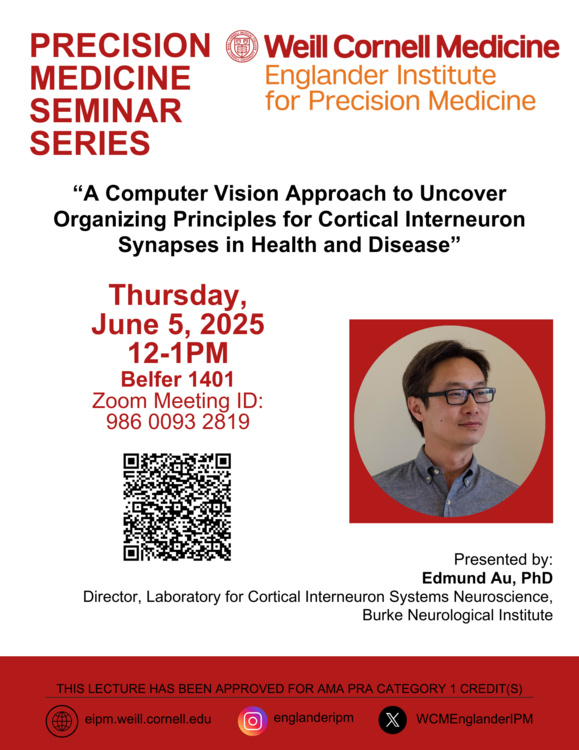 PRECISION MEDICINE SEMINAR SERIES

Weill Cornell Medicine
Englander Institute for Precision Medicine

“A Computer Vision Approach to Uncover Organizing Principles for Cortical Interneuron Synapses in Health and Disease”

Thursday, June 5, 2025
12-1PM
Belfer 1401
Zoom Meeting ID: 986 0093 2819

Presented by:
Edmund Au, PhD
Director, Laboratory for Cortical Interneuron Systems Neuroscience, Burke Neurological Institute

THIS LECTURE HAS BEEN APPROVED FOR AMA PRA CATEGORY 1 CREDIT(S)

eipm.weill.cornell.edu
englanderipm
WCMEnglanderIPM